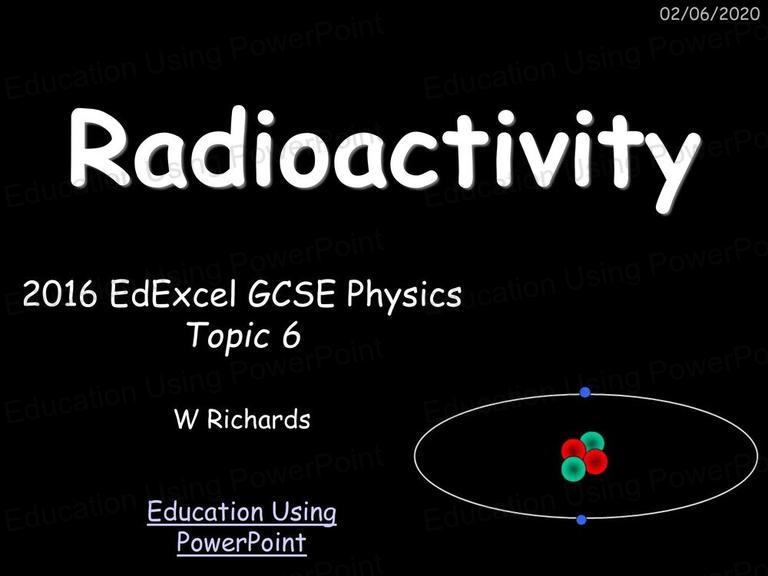 02/06/2020

Radioactivity

2016 EdExcel GCSE Physics
Topic 6

W Richards

Education Using PowerPoint

Education Using PowerPoint